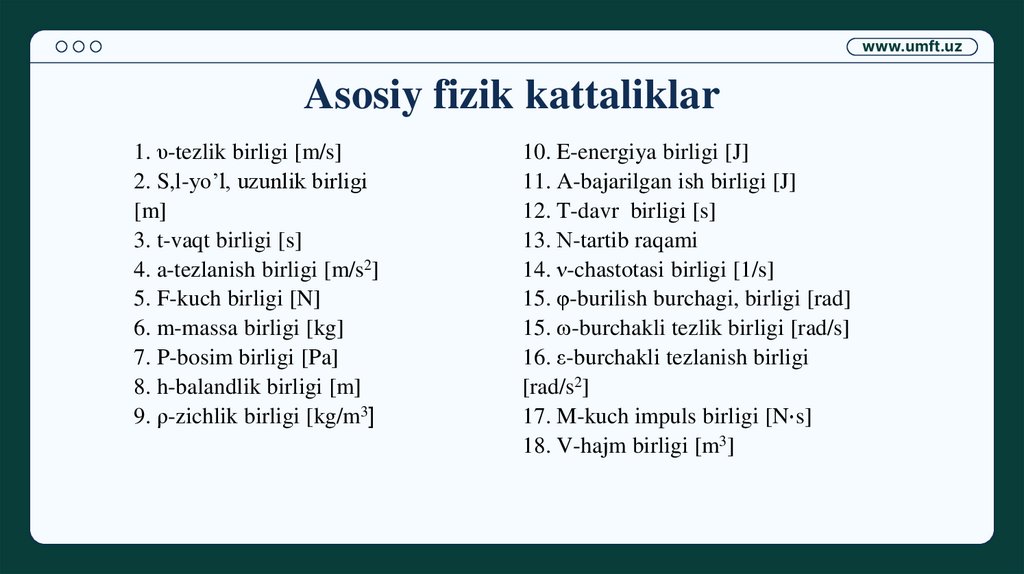 www.umft.uz

Asosiy fizik kattaliklar

1. υ-tezlik birligi [m/s]
2. S,l-yo’l, uzunlik birligi [m]
3. t-vaqt birligi [s]
4. a-tezlanish birligi [m/s$^2$]
5. F-kuch birligi [N]
6. m-massa birligi [kg]
7. P-bosim birligi [Pa]
8. h-balandlik birligi [m]
9. ρ-zichlik birligi [kg/m$^3$]

10. E-energiya birligi [J]
11. A-bajarilgan ish birligi [J]
12. T-davr birligi [s]
13. N-tartib raqami
14. ν-chastotasi birligi [1/s]
15. φ-burilish burchagi, birligi [rad]
15. ω-burchakli tezlik birligi [rad/s]
16. ε-burchakli tezlanish birligi [rad/s$^2$]
17. M-kuch impuls birligi [N·s]
18. V-hajm birligi [m$^3$]